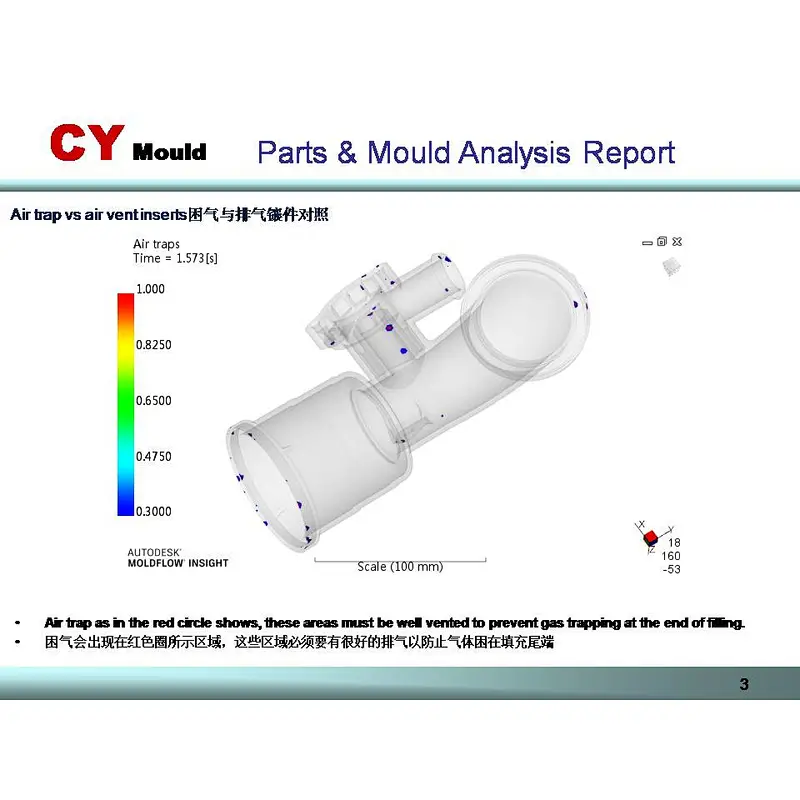 CY Mould Parts & Mould Analysis Report

Air trap vs air vent inserts困气与排气镶件对照

Air traps
Time = 1.573[s]

1.000
0.8250
0.6500
0.4750
0.3000

AUTODESK
MOLDFLOW INSIGHT

Scale (100 mm)

X
Y
Z
18
160
-53

• Air trap as in the red circle shows, these areas must be well vented to prevent gas trapping at the end of filling.
• 困气会出现在红色圈所示区域，这些区域必须要有很好的排气以防止气体困在填充尾端

3